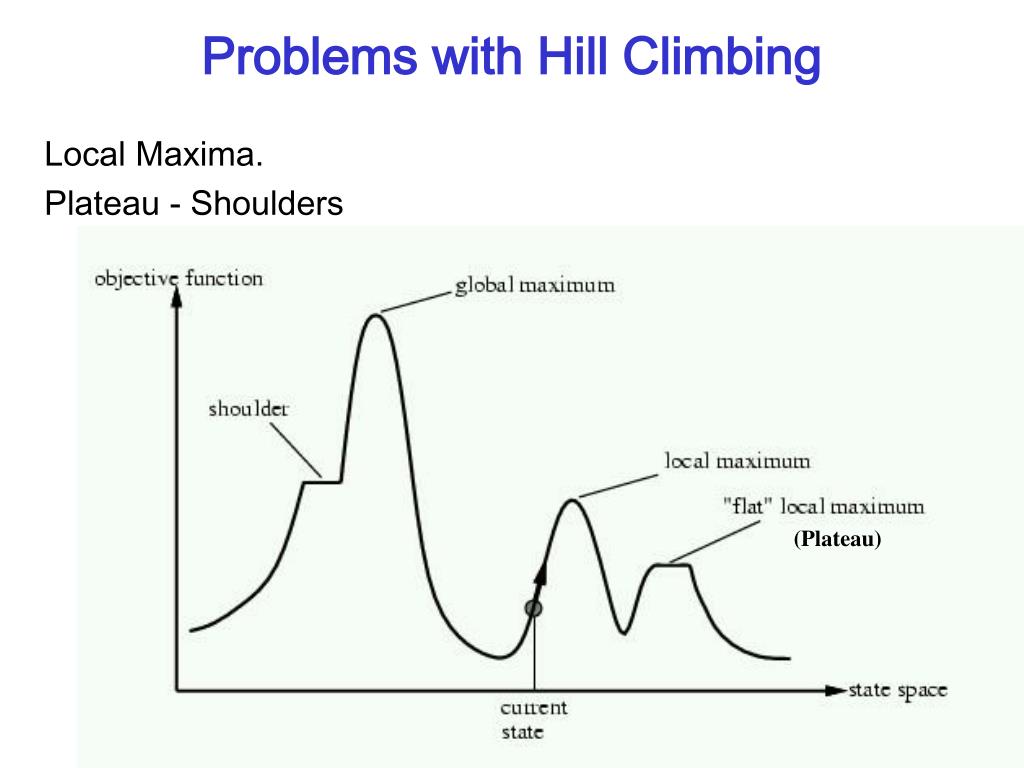 Problems with Hill Climbing

Local Maxima.
Plateau - Shoulders

objective function
global maximum
shoulder
local maximum
"flat" local maximum
(Plateau)
state space
current state